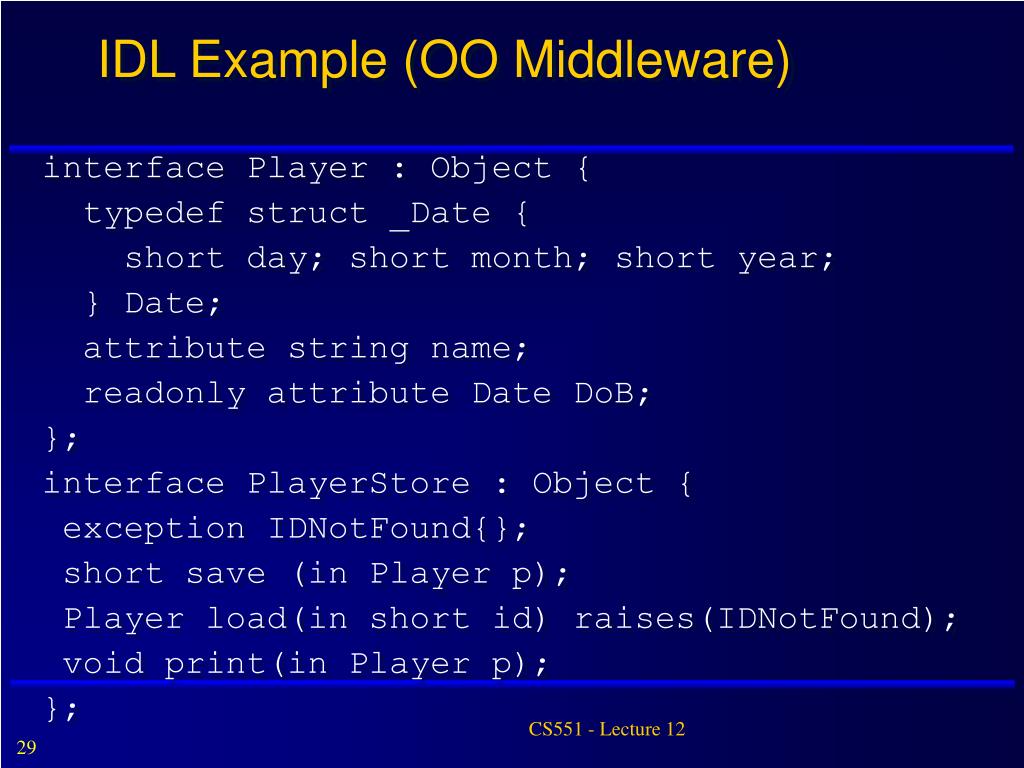 IDL Example (OO Middleware)

interface Player : Object {
  typedef struct _Date {
    short day; short month; short year;
  } Date;
  attribute string name;
  readonly attribute Date DoB;
};
interface PlayerStore : Object {
 exception IDNotFound{};
 short save (in Player p);
 Player load(in short id) raises(IDNotFound);
 void print(in Player p);
};

CS551 - Lecture 12

29